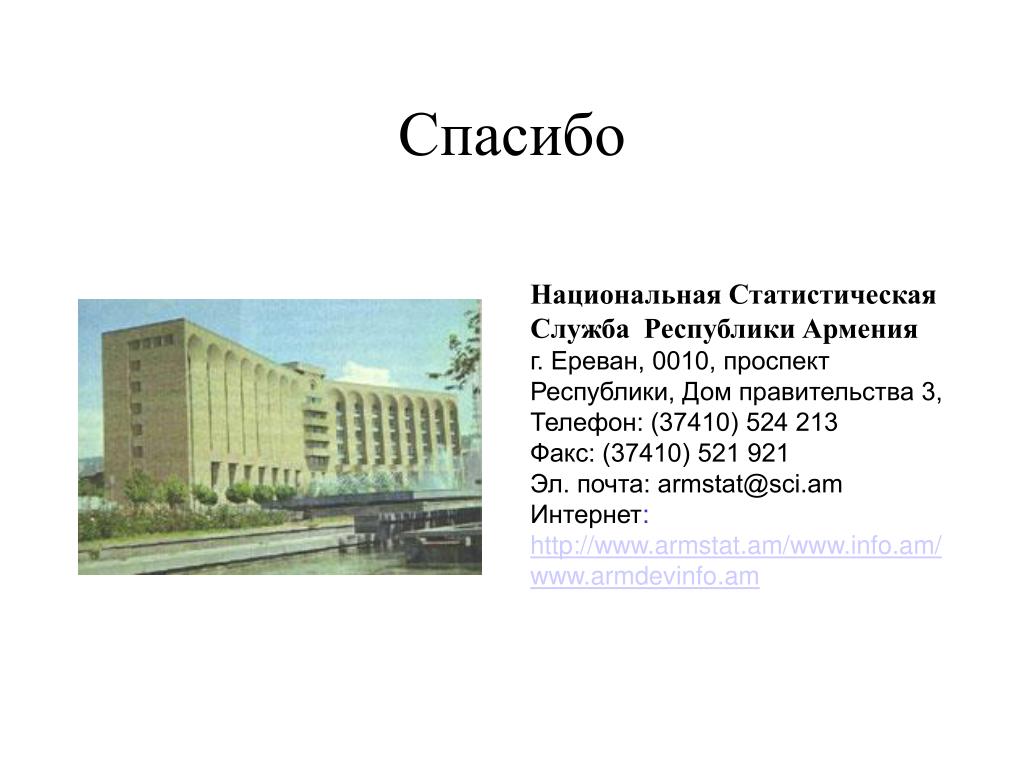 Спасибо

Национальная Статистическая Служба Республики Армения
г. Ереван, 0010, проспект Республики, Дом правительства 3,
Телефон: (37410) 524 213
Факс: (37410) 521 921
Эл. почта: armstat@sci.am
Интернет:
http://www.armstat.am/www.info.am/
www.armdevinfo.am